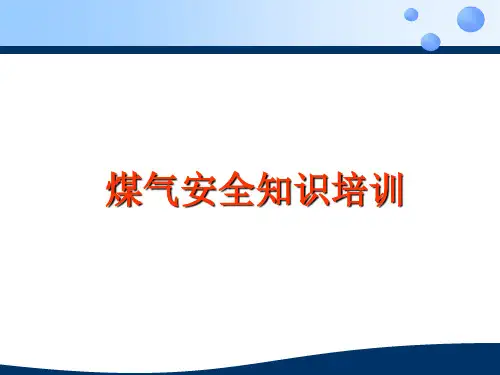 煤气安全知识培训